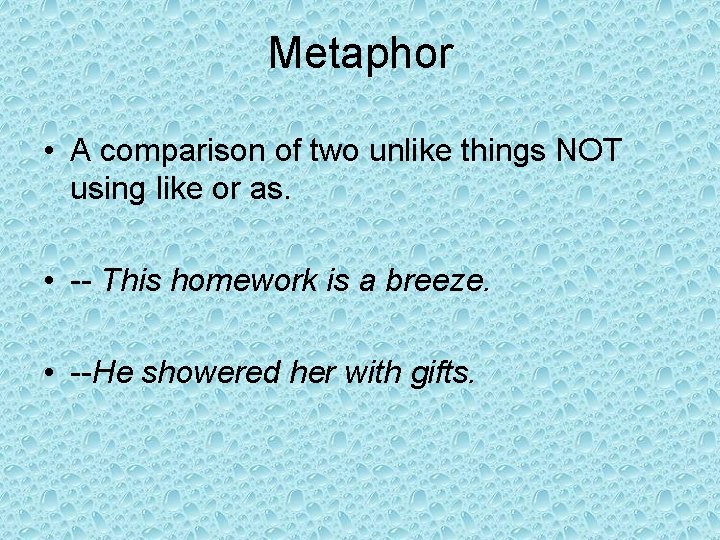 Metaphor

• A comparison of two unlike things NOT using like or as.

• -- This homework is a breeze.

• --He showered her with gifts.